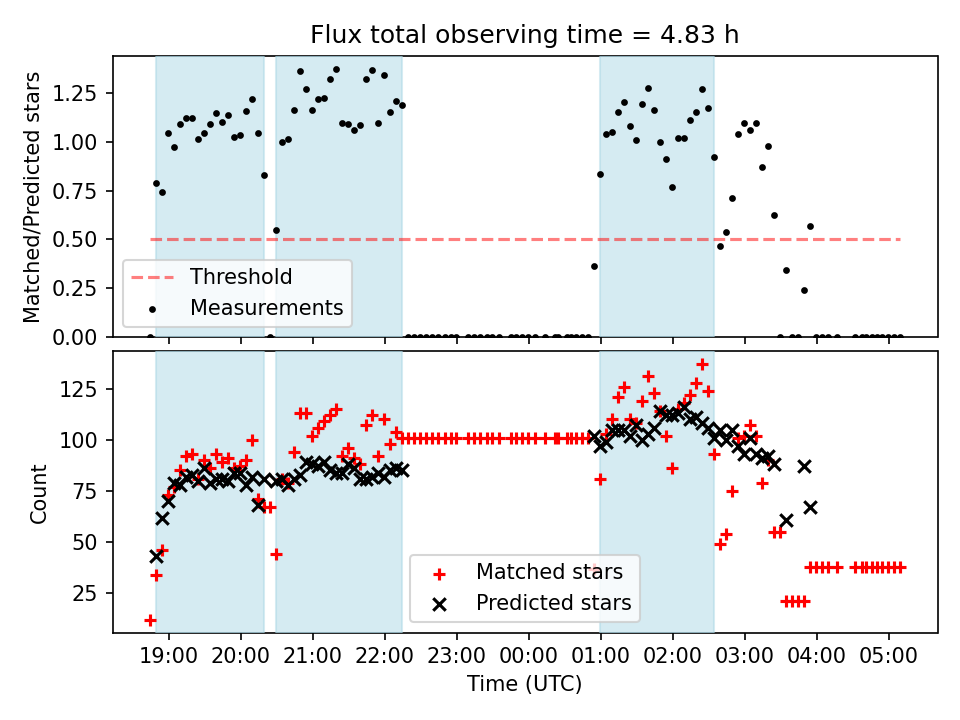 Flux total observing time = 4.83 h

Matched/Predicted stars

1.25
1.00
0.75
0.50
0.25
0.00

Threshold
Measurements

Count

125
100
75
50
25

Matched stars
Predicted stars

19:00 20:00 21:00 22:00 23:00 00:00 01:00 02:00 03:00 04:00 05:00

Time (UTC)